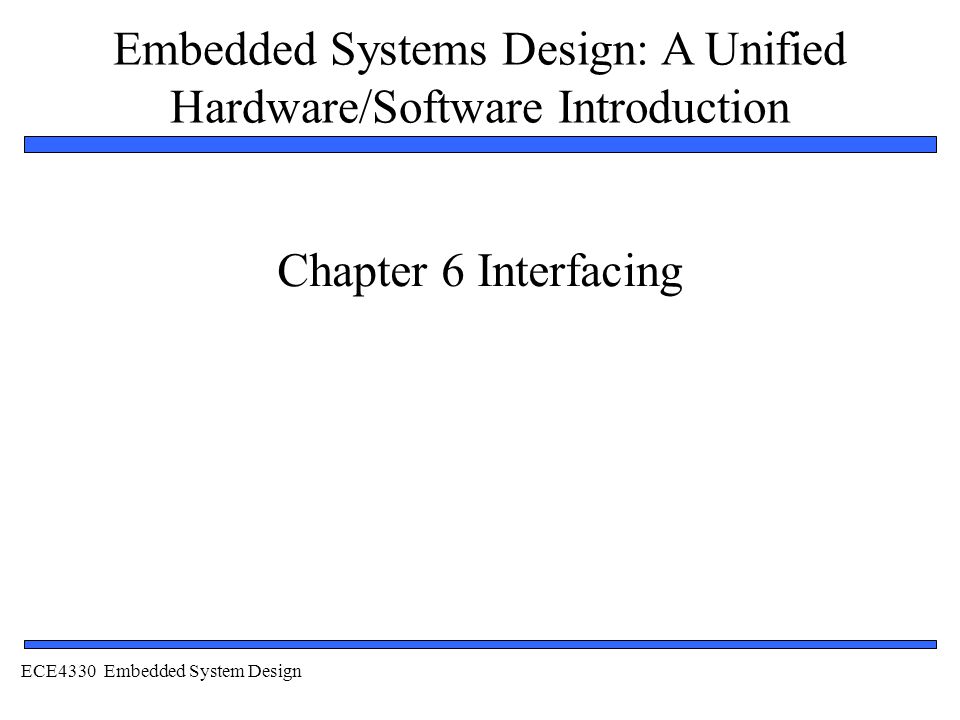 Embedded Systems Design: A Unified Hardware/Software Introduction

Chapter 6 Interfacing

ECE4330 Embedded System Design